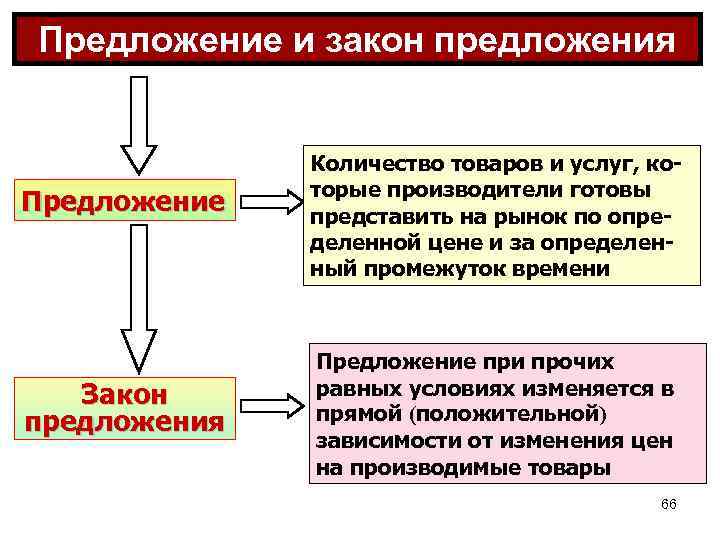 Предложение и закон предложения

Предложение

Количество товаров и услуг, которые производители готовы представить на рынок по определенной цене и за определенный промежуток времени

Закон предложения

Предложение при прочих равных условиях изменяется в прямой (положительной) зависимости от изменения цен на производимые товары

66